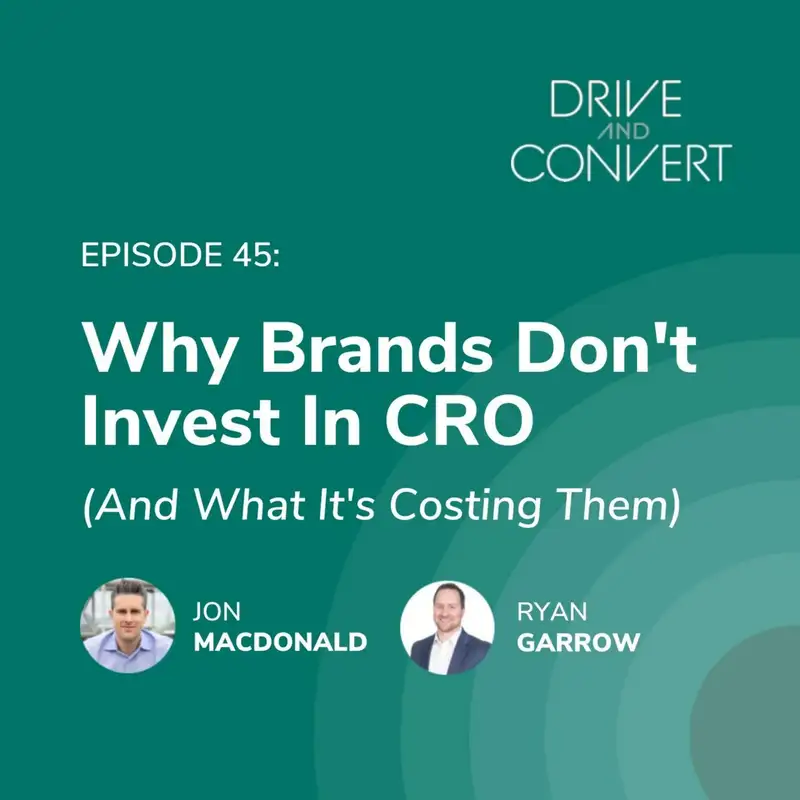 DRIVE AND CONVERT

EPISODE 45:

Why Brands Don't Invest In CRO

(And What It's Costing Them)

JON MACDONALD

RYAN GARROW